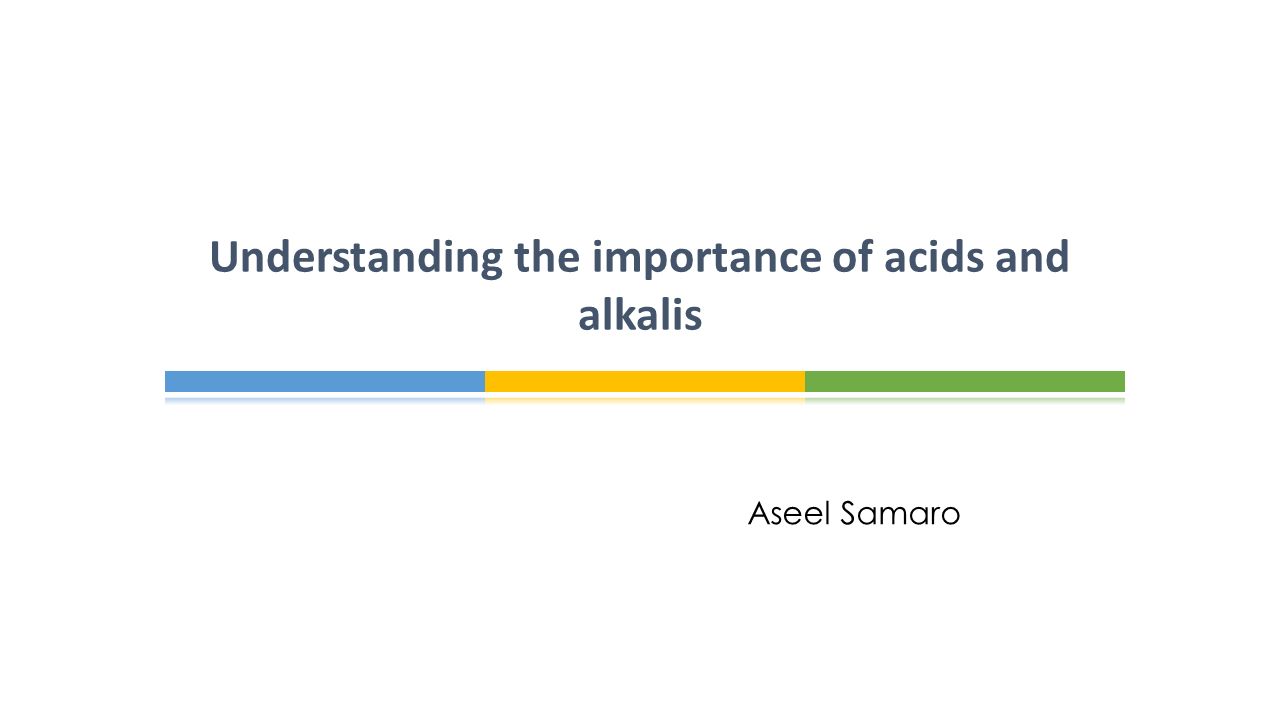 Understanding the importance of acids and alkalis

Aseel Samaro